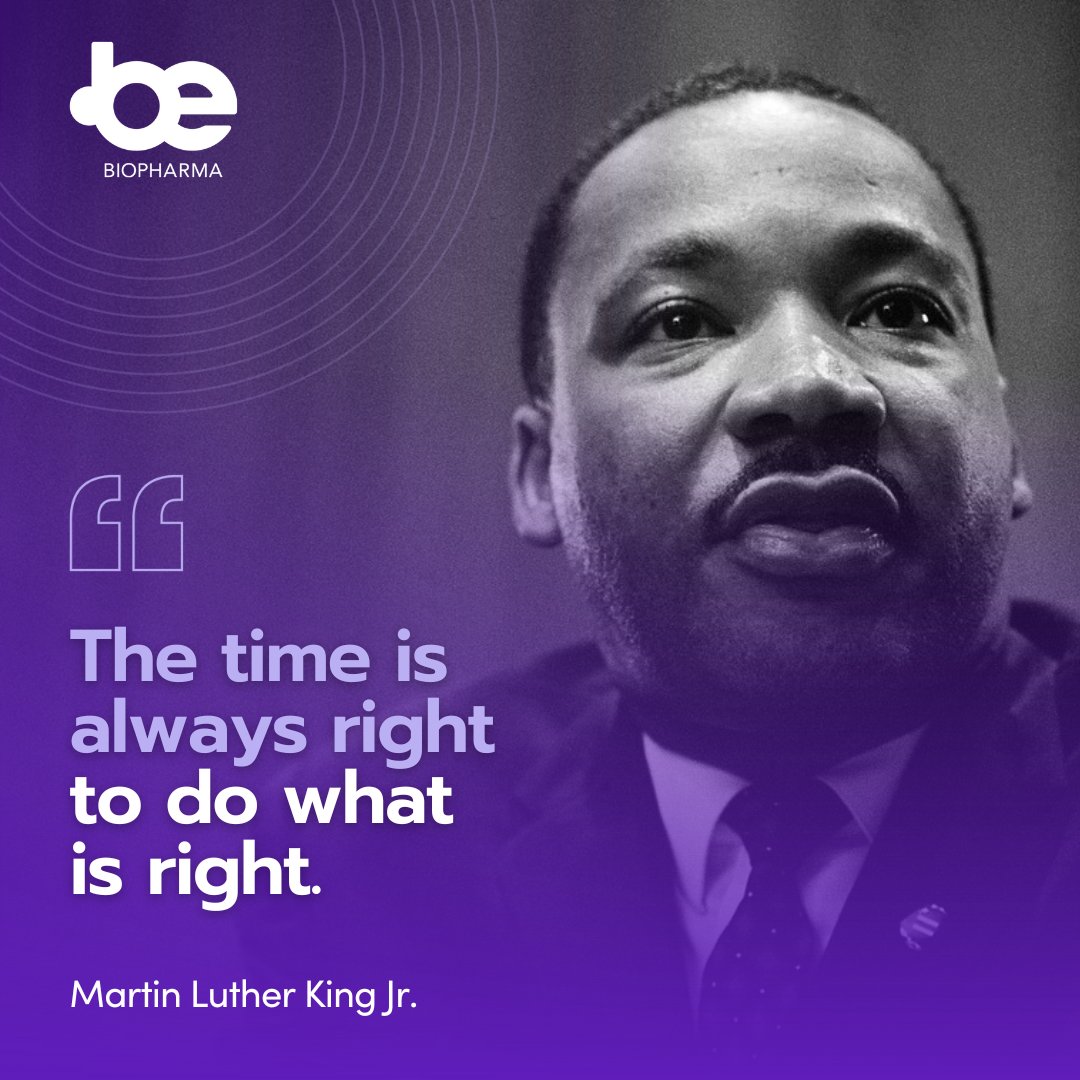 be
BIOPHARMA

“

The time is always right to do what is right.

Martin Luther King Jr.